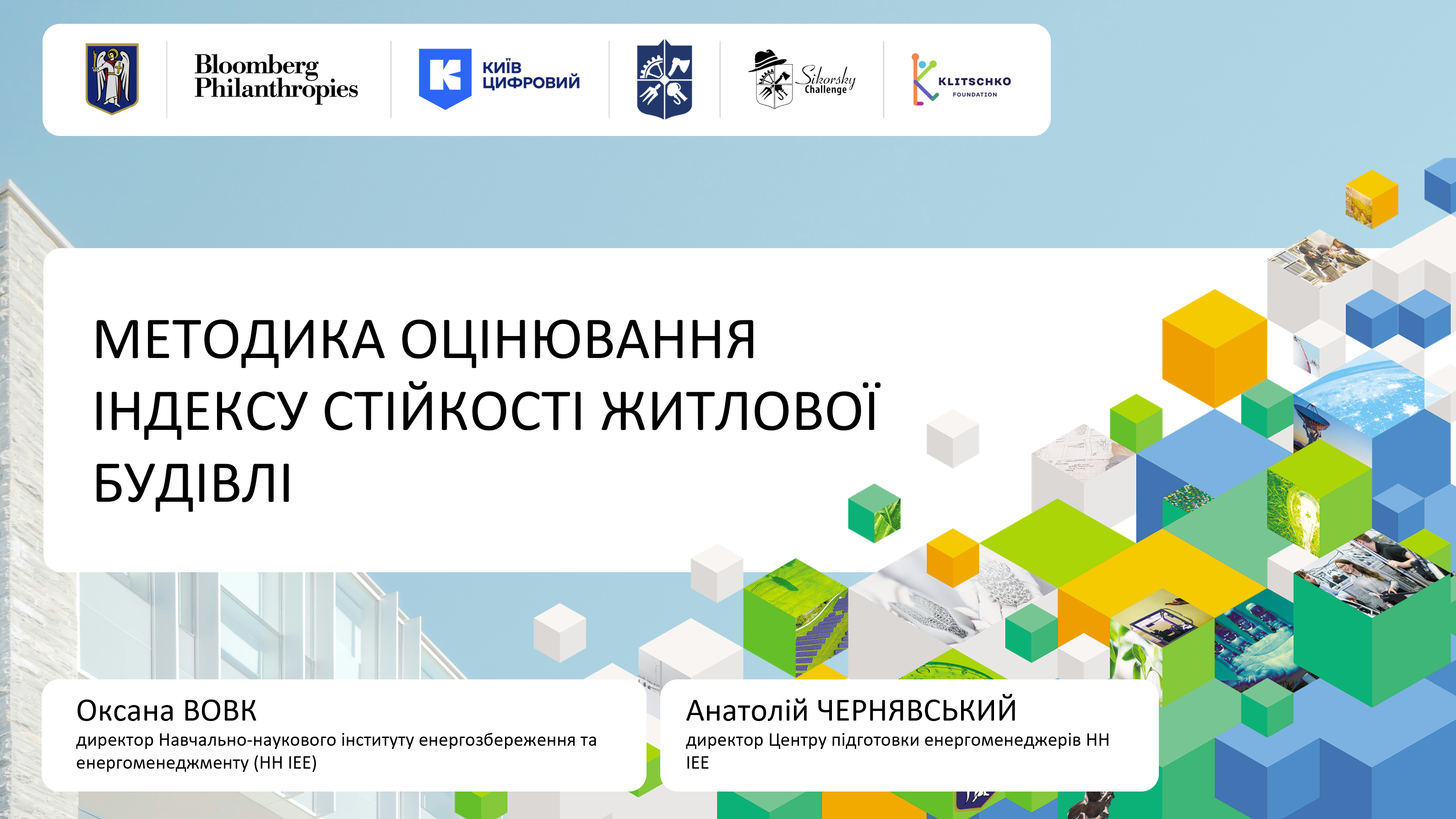 Bloomberg Philanthropies

КИЇВ ЦИФРОВИЙ

Sikorsky Challenge

KLITSCHKO FOUNDATION

МЕТОДИКА ОЦІНЮВАННЯ ІНДЕКСУ СТІЙКОСТІ ЖИТЛОВОЇ БУДІВЛІ

Оксана ВОВК
директор Навчально-наукового інституту енергозбереження та енергоменеджменту (НН ІЕЕ)

Анатолій ЧЕРНЯВСЬКИЙ
директор Центру підготовки енергоменеджерів НН ІЕЕ